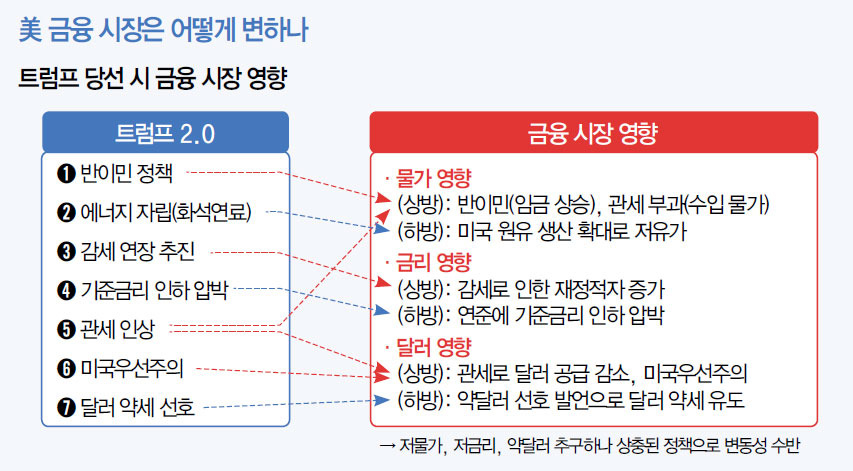 美 금융 시장은 어떻게 변하나

트럼프 당선 시 금융 시장 영향

트럼프 2.0

❶ 반이민 정책
❷ 에너지 자립(화석연료)
❸ 감세 연장 추진
❹ 기준금리 인하 압박
❺ 관세 인상
❻ 미국우선주의
❼ 달러 약세 선호

금융 시장 영향

· 물가 영향
(상방): 반이민(임금 상승), 관세 부과(수입 물가)
(하방): 미국 원유 생산 확대로 저유가

· 금리 영향
(상방): 감세로 인한 재정적자 증가
(하방): 연준에 기준금리 인하 압박

· 달러 영향
(상방): 관세로 달러 공급 감소, 미국우선주의
(하방): 약달러 선호 발언으로 달러 약세 유도

→ 저물가, 저금리, 약달러 추구하나 상충된 정책으로 변동성 수반